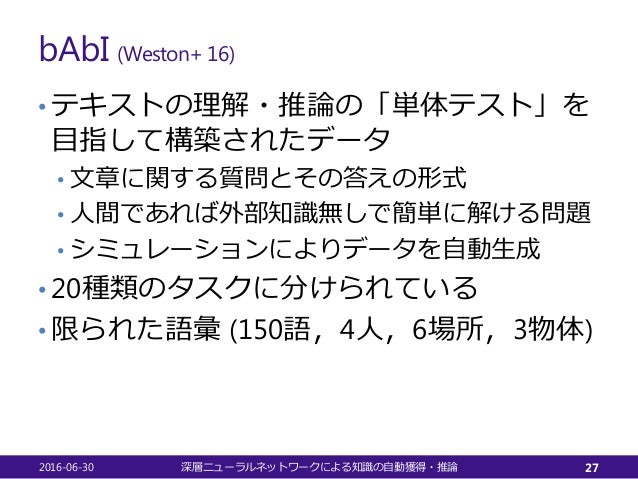 bAbI (Weston+ 16)

• テキストの理解・推論の「単体テスト」を目指して構築されたデータ
  • 文章に関する質問とその答えの形式
  • 人間であれば外部知識無しで簡単に解ける問題
  • シミュレーションによりデータを自動生成
• 20種類のタスクに分けられている
• 限られた語彙 (150語，4人，6場所，3物体)

2016-06-30 深層ニューラルネットワークによる知識の自動獲得・推論 27